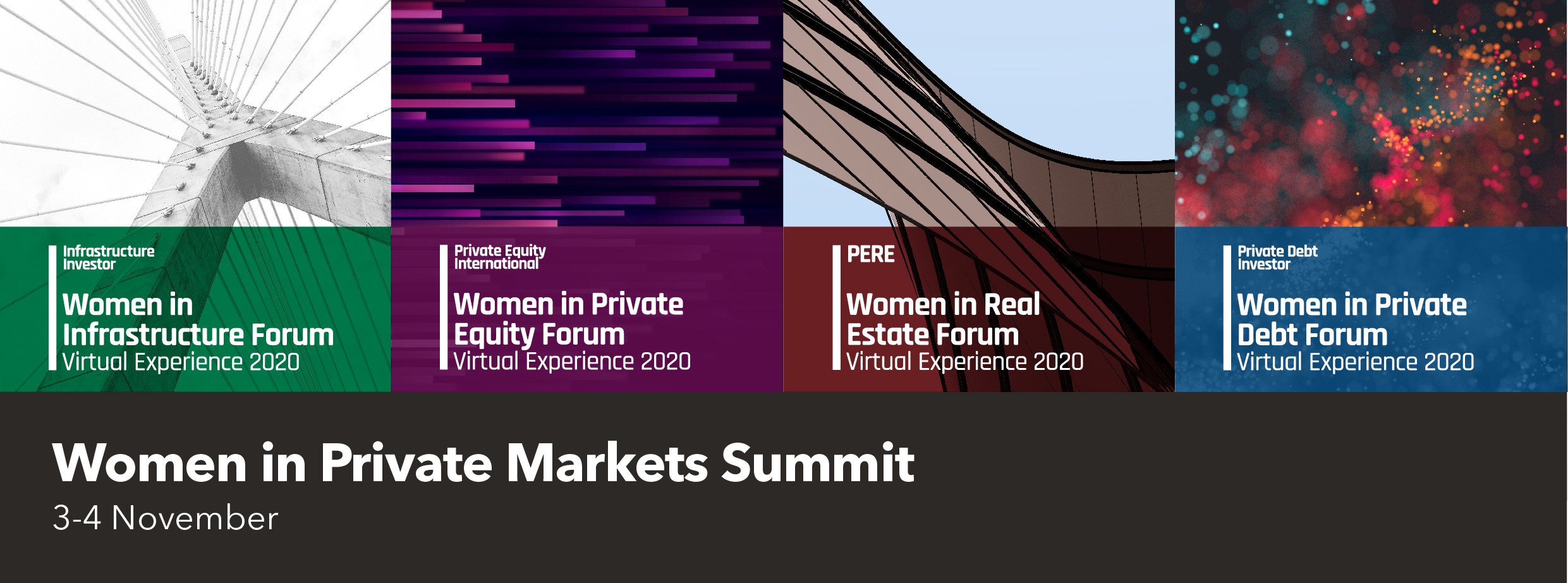 Infrastructure Investor

Women in Infrastructure Forum
Virtual Experience 2020

Private Equity International

Women in Private Equity Forum
Virtual Experience 2020

PERE

Women in Real Estate Forum
Virtual Experience 2020

Private Debt Investor

Women in Private Debt Forum
Virtual Experience 2020

Women in Private Markets Summit
3-4 November